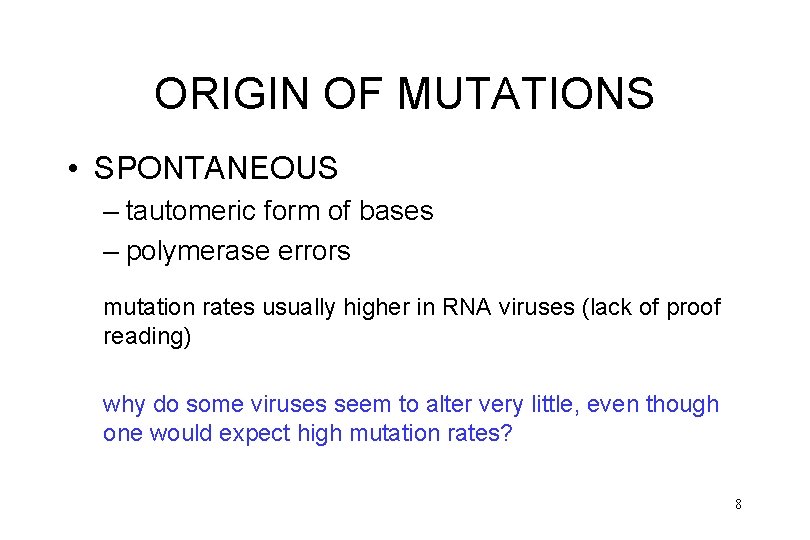 ORIGIN OF MUTATIONS

• SPONTANEOUS
– tautomeric form of bases
– polymerase errors

mutation rates usually higher in RNA viruses (lack of proof reading)

why do some viruses seem to alter very little, even though one would expect high mutation rates?

8